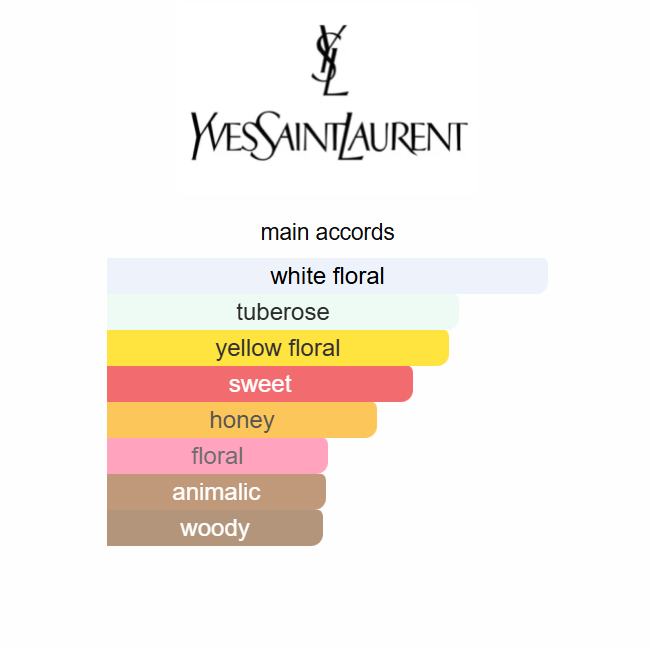 YSL

YVESSAINTLAURENT

main accords

white floral

tuberose

yellow floral

sweet

honey

floral

animalic

woody